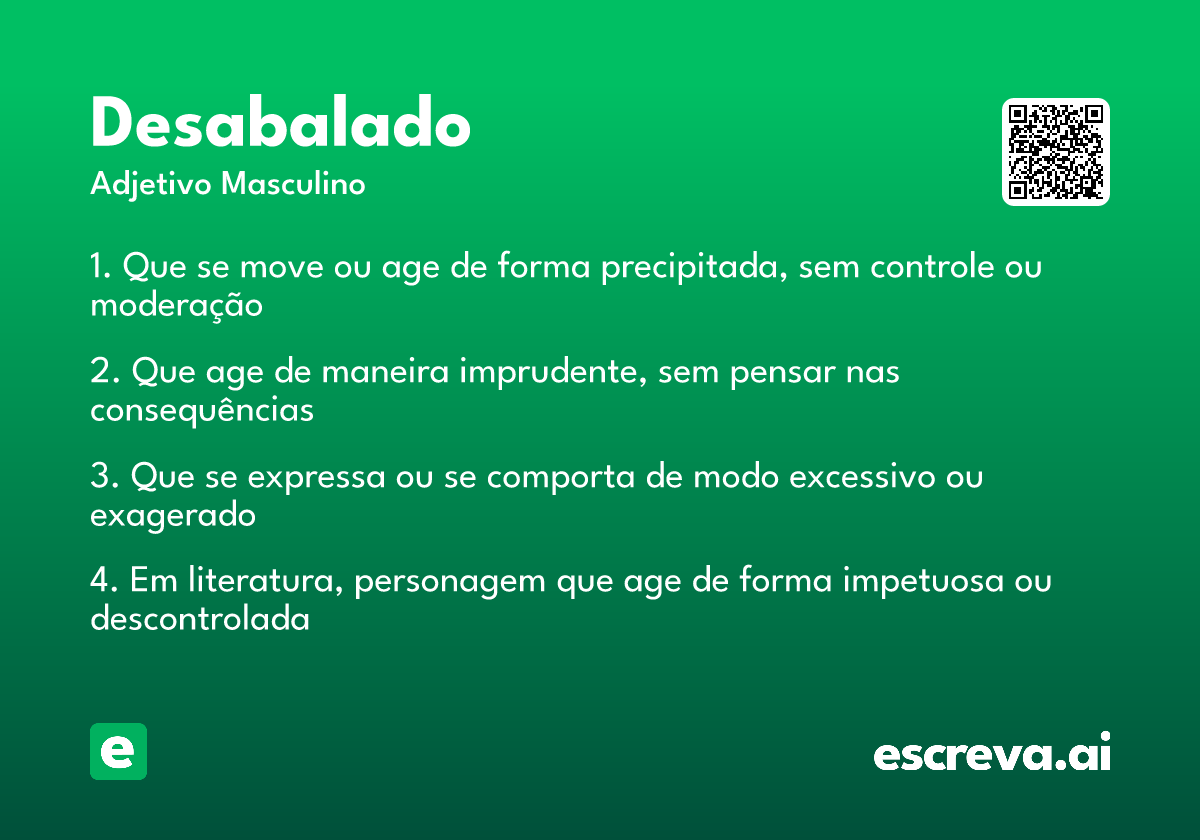 Desabalado
Adjetivo Masculino

1. Que se move ou age de forma precipitada, sem controle ou moderação

2. Que age de maneira imprudente, sem pensar nas consequências

3. Que se expressa ou se comporta de modo excessivo ou exagerado

4. Em literatura, personagem que age de forma impetuosa ou descontrolada

e

escreva.ai